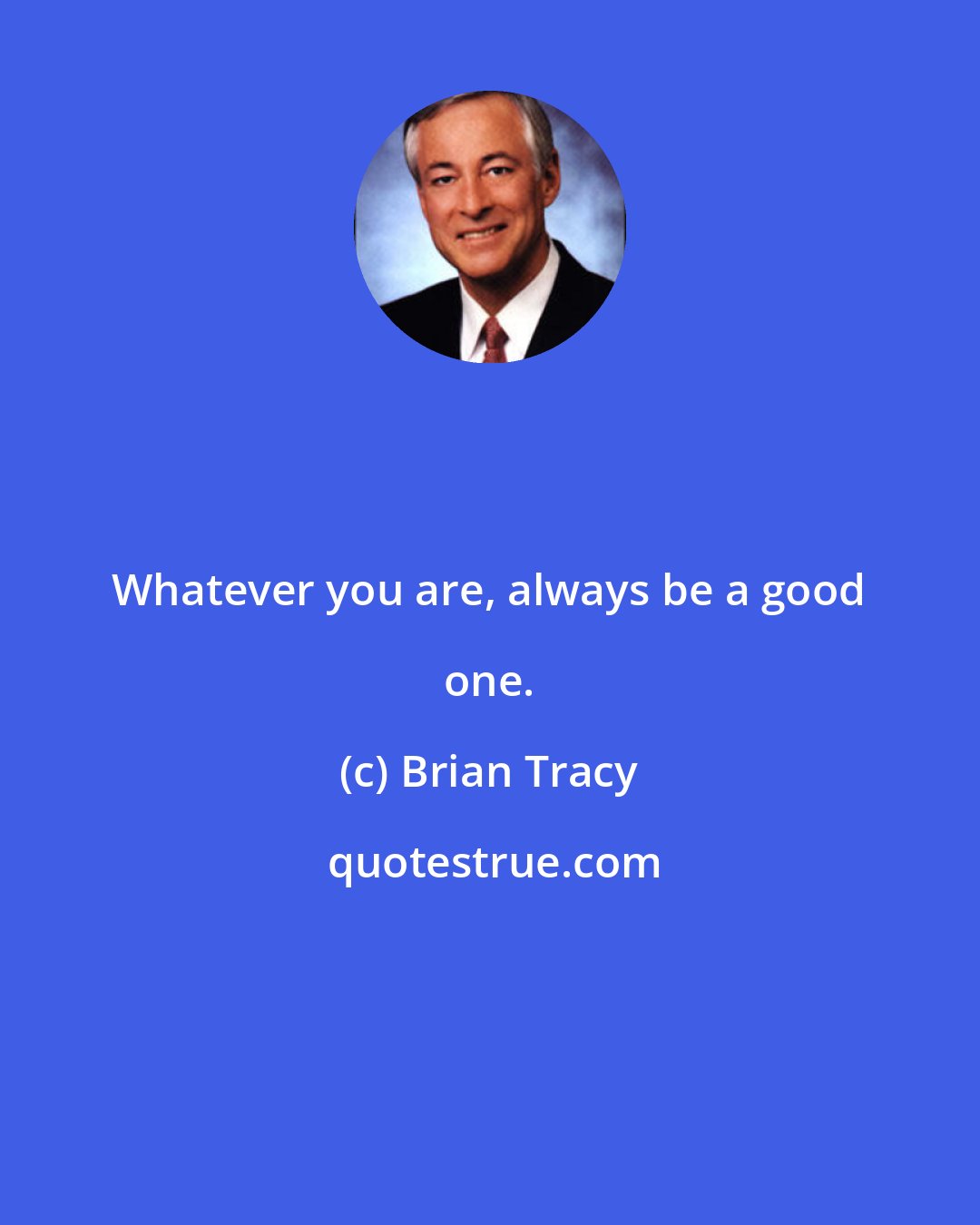 Whatever you are, always be a good one.

(c) Brian Tracy

quotestrue.com